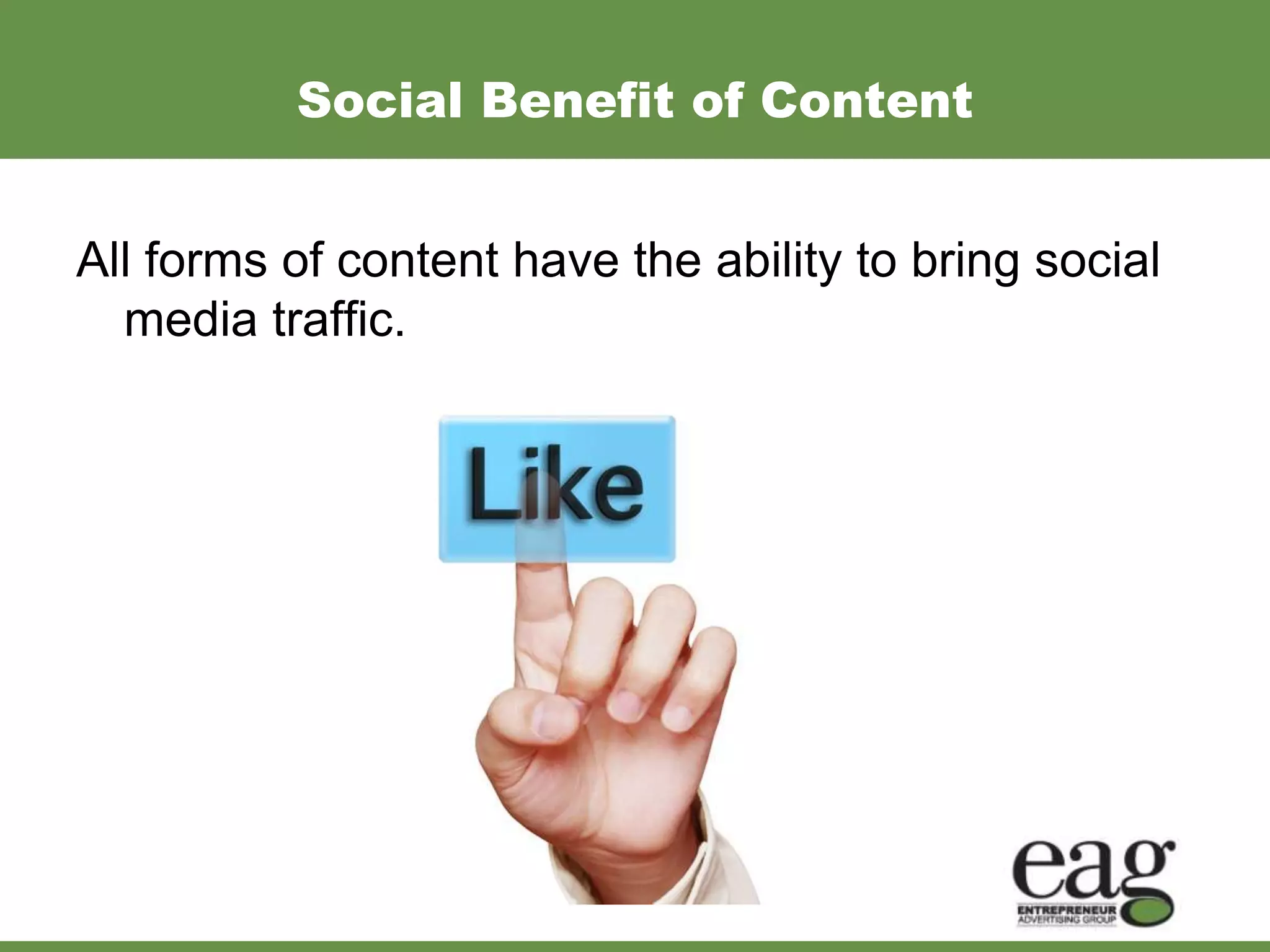 Social Benefit of Content

All forms of content have the ability to bring social media traffic.

Like

eag
ENTREPRENEUR
ADVERTISING GROUP